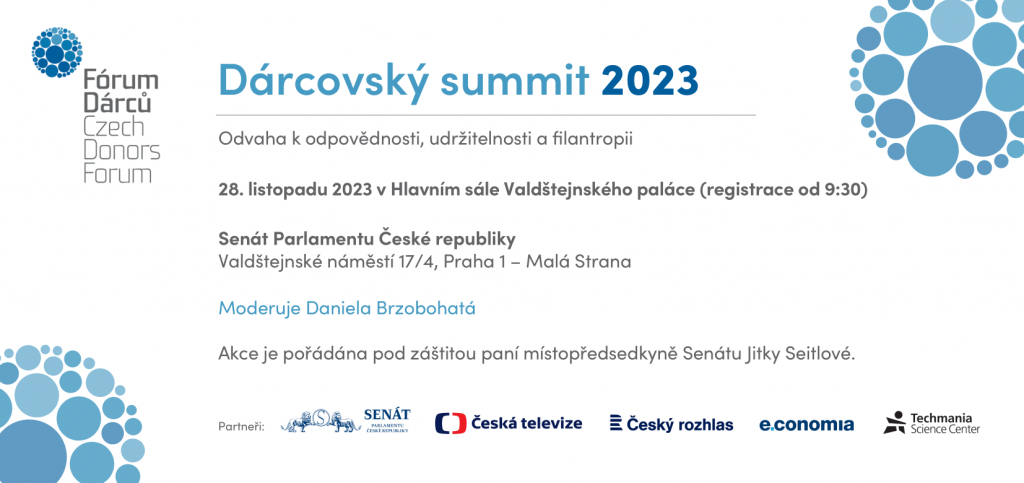 Fórum Dárců Czech Donors Forum

Dárcovský summit 2023

Odvaha k odpovědnosti, udržitelnosti a filantropii

28. listopadu 2023 v Hlavním sále Valdštejnského paláce (registrace od 9:30)

Senát Parlamentu České republiky
Valdštejnské náměstí 17/4, Praha 1 – Malá Strana

Moderuje Daniela Brzobohatá

Akce je pořádána pod záštitou paní místopředsedkyně Senátu Jitky Seitlové.

Partneři: SENÁT PARLAMENTU ČESKÉ REPUBLIKY Česká televize Český rozhlas e.conomia Techmania Science Center